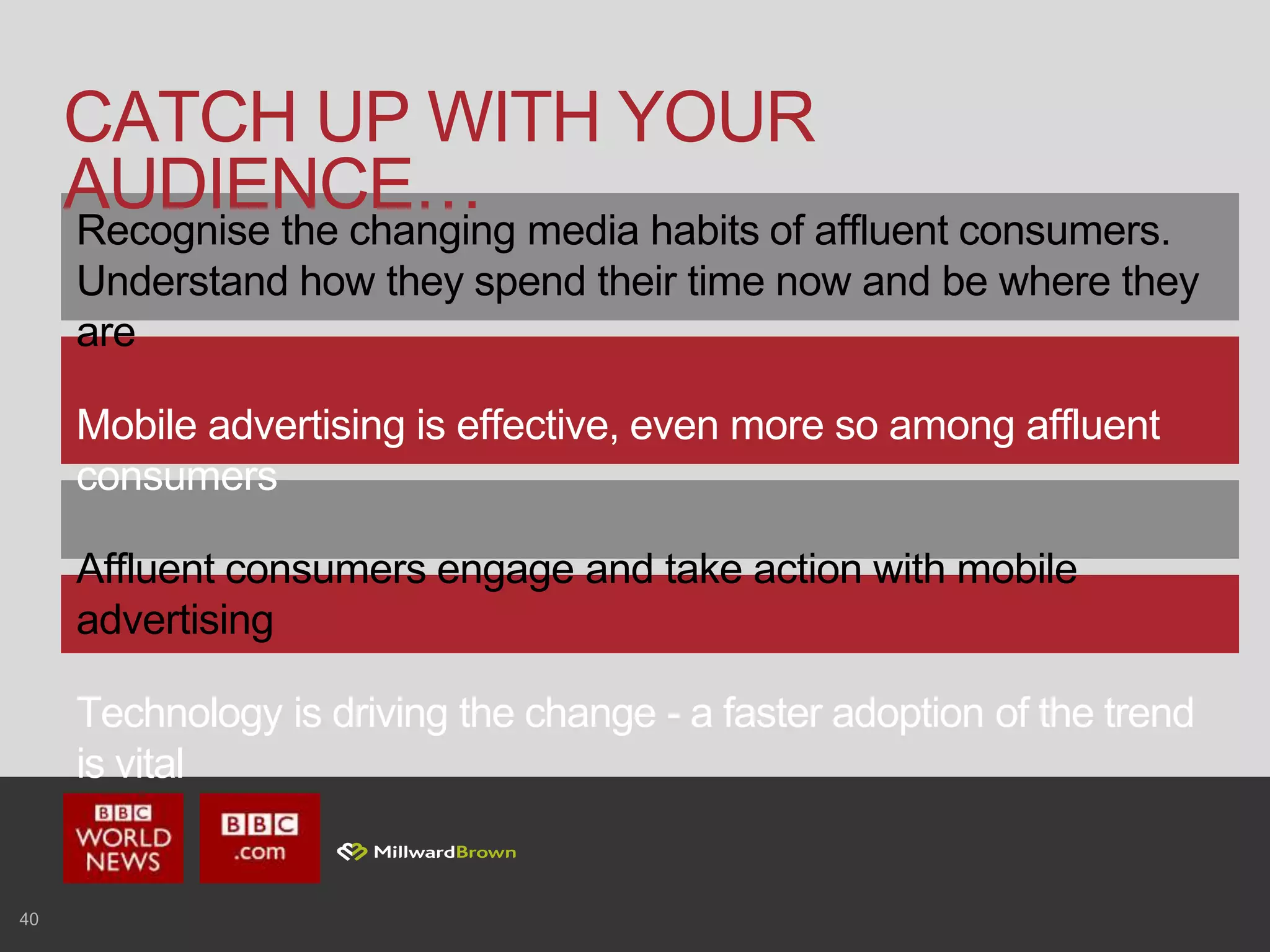 CATCH UP WITH YOUR AUDIENCE…

Recognise the changing media habits of affluent consumers. Understand how they spend their time now and be where they are

Mobile advertising is effective, even more so among affluent consumers

Affluent consumers engage and take action with mobile advertising

Technology is driving the change - a faster adoption of the trend is vital

BBC WORLD NEWS

BBC .com

MillwardBrown

40